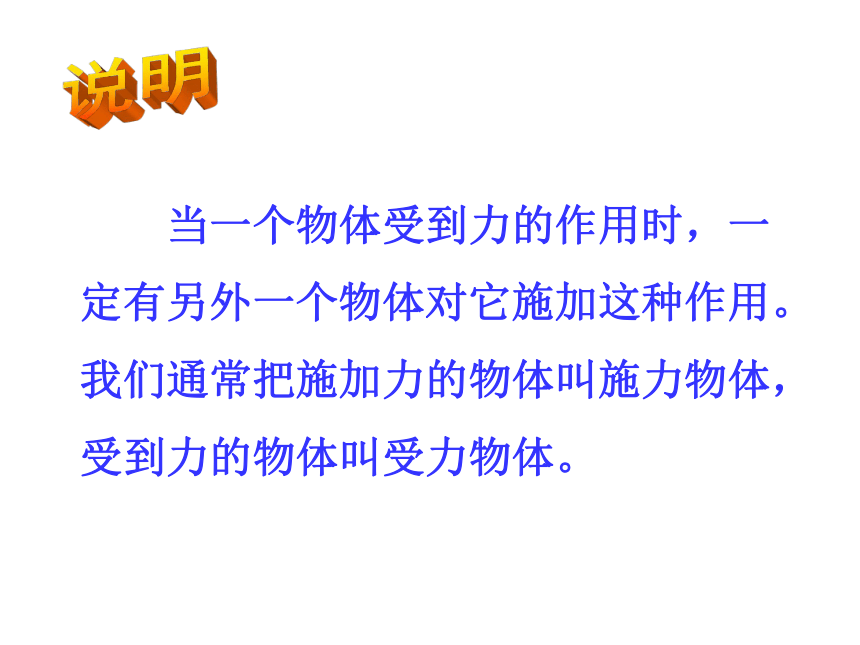 说明

当一个物体受到力的作用时，一定有另外一个物体对它施加这种作用。我们通常把施加力的物体叫施力物体，受到力的物体叫受力物体。